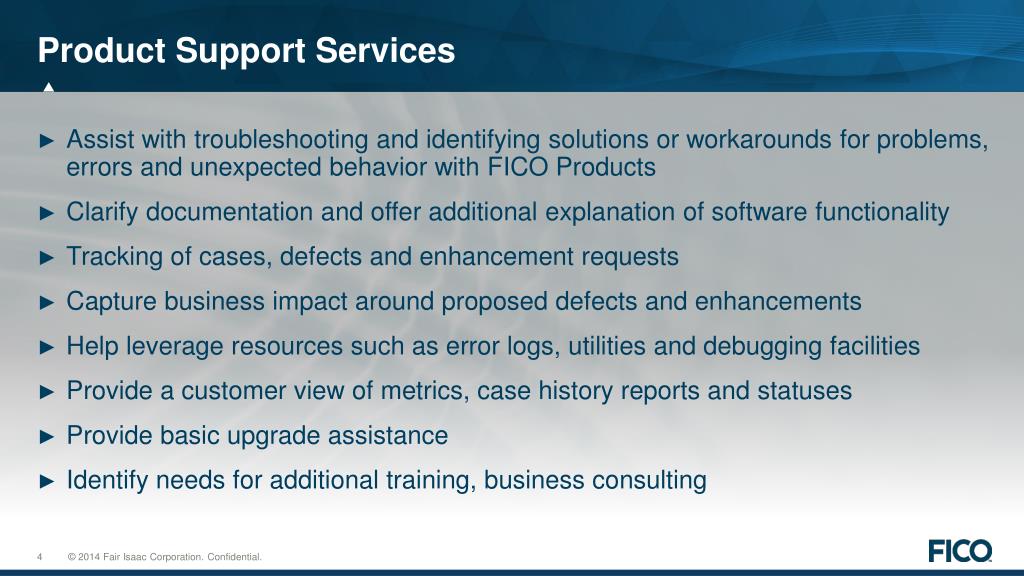 Product Support Services

► Assist with troubleshooting and identifying solutions or workarounds for problems, errors and unexpected behavior with FICO Products

► Clarify documentation and offer additional explanation of software functionality

► Tracking of cases, defects and enhancement requests

► Capture business impact around proposed defects and enhancements

► Help leverage resources such as error logs, utilities and debugging facilities

► Provide a customer view of metrics, case history reports and statuses

► Provide basic upgrade assistance

► Identify needs for additional training, business consulting

4 © 2014 Fair Isaac Corporation. Confidential.

FICO